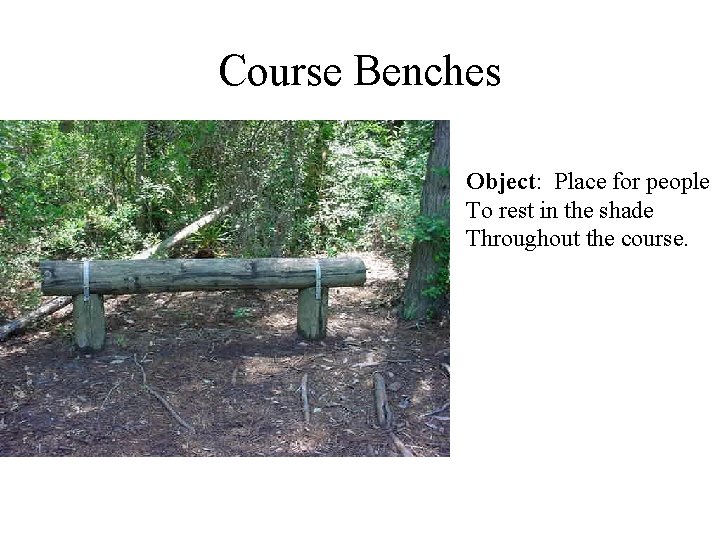 Course Benches

Object: Place for people To rest in the shade Throughout the course.